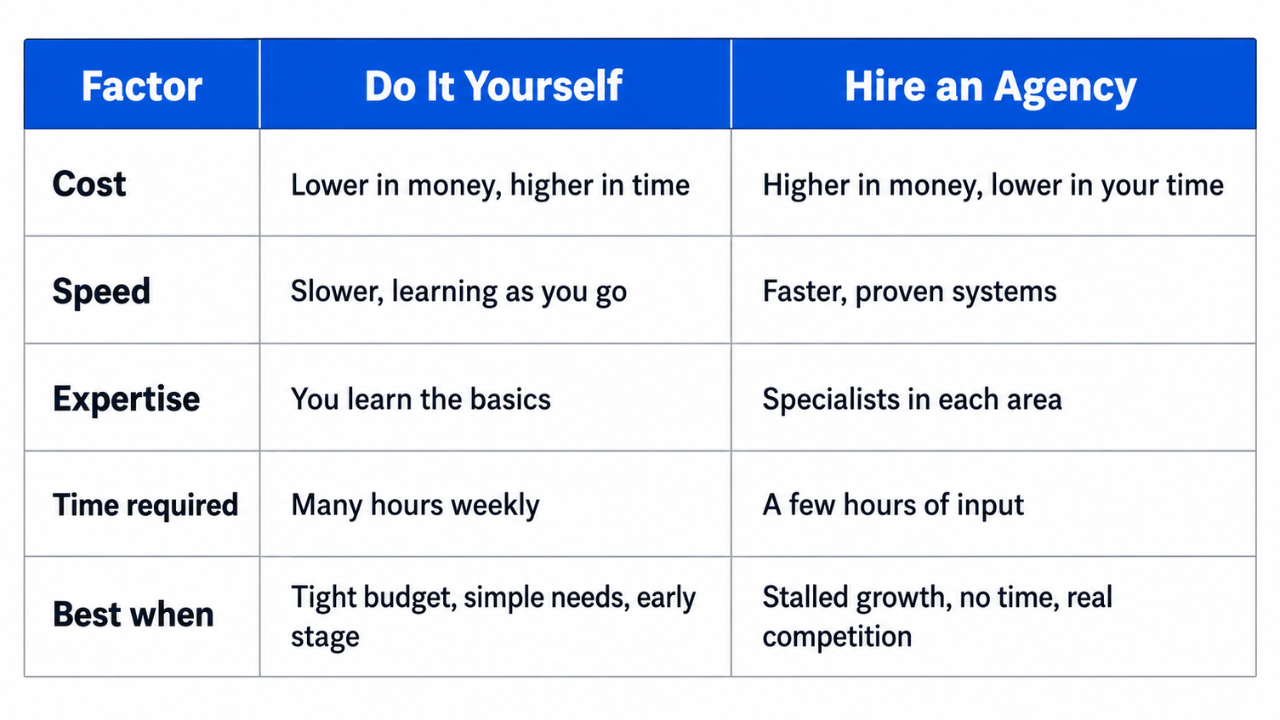 | Factor | Do It Yourself | Hire an Agency |
|---|---|---|
| Cost | Lower in money, higher in time | Higher in money, lower in your time |
| Speed | Slower, learning as you go | Faster, proven systems |
| Expertise | You learn the basics | Specialists in each area |
| Time required | Many hours weekly | A few hours of input |
| Best when | Tight budget, simple needs, early stage | Stalled growth, no time, real competition |